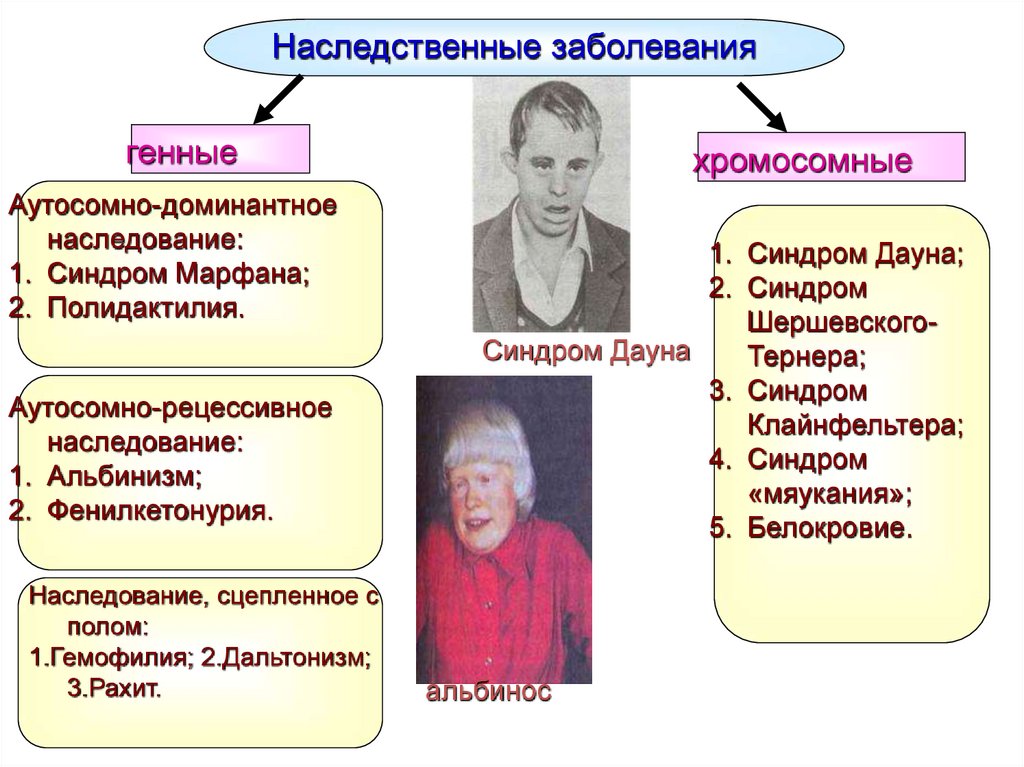 Наследственные заболевания

генные

Аутосомно-доминантное наследование:
1. Синдром Марфана;
2. Полидактилия.

Аутосомно-рецессивное наследование:
1. Альбинизм;
2. Фенилкетонурия.

Наследование, сцепленное с полом:
1.Гемофилия; 2.Дальтонизм; 3.Рахит.

Синдром Дауна

альбинос

хромосомные

1. Синдром Дауна;
2. Синдром Шершевского-Тернера;
3. Синдром Клайнфельтера;
4. Синдром «мяукания»;
5. Белокровие.